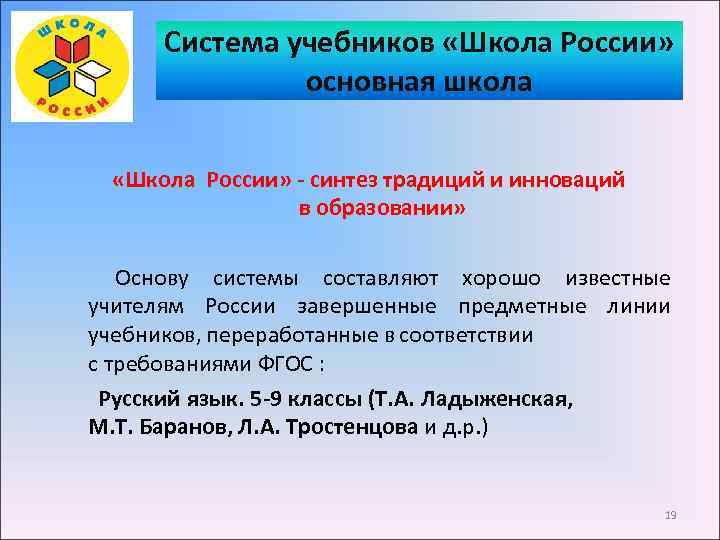 ШКОЛА РОССИИ

Система учебников «Школа России» основная школа

«Школа России» - синтез традиций и инноваций в образовании»

Основу системы составляют хорошо известные учителям России завершенные предметные линии учебников, переработанные в соответствии с требованиями ФГОС :

Русский язык. 5-9 классы (Т.А. Ладыженская, М.Т. Баранов, Л.А. Тростенцова и д.р.)

19